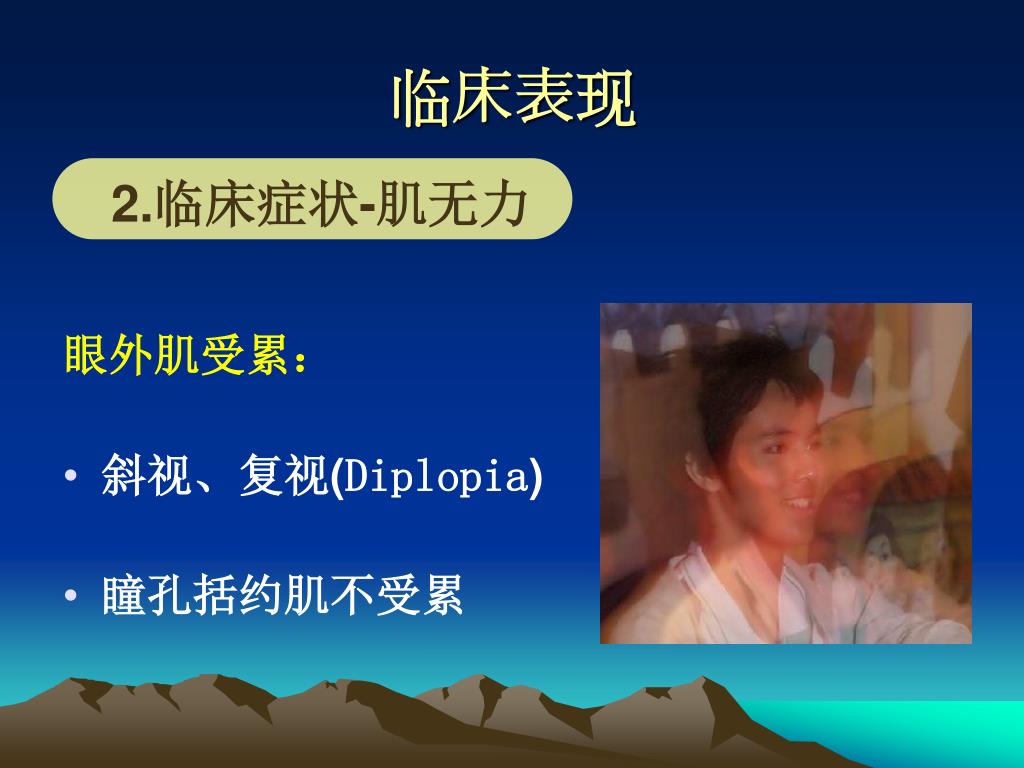 临床表现

2.临床症状-肌无力

眼外肌受累：

• 斜视、复视(Diplopia)

• 瞳孔括约肌不受累